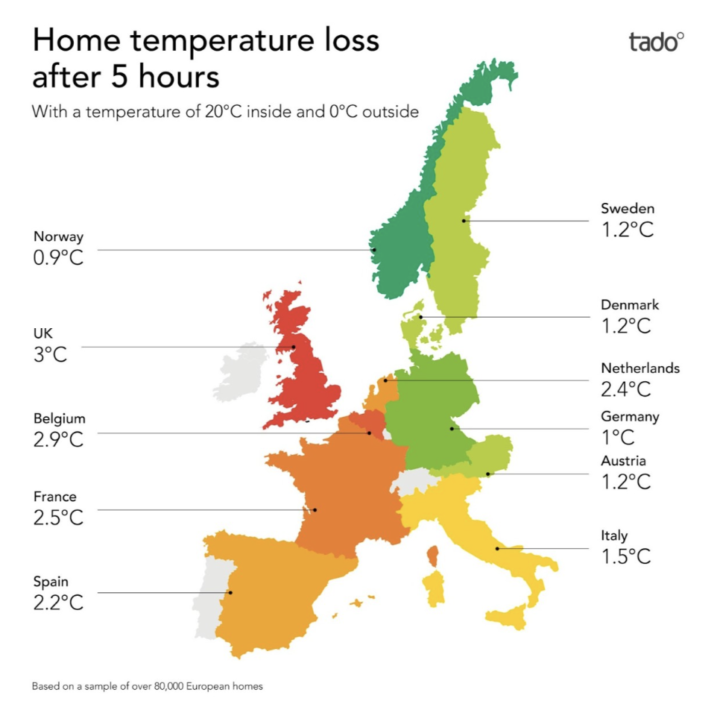 Home temperature loss after 5 hours

tado°

With a temperature of 20°C inside and 0°C outside

Norway
0.9°C

UK
3°C

Belgium
2.9°C

France
2.5°C

Spain
2.2°C

Sweden
1.2°C

Denmark
1.2°C

Netherlands
2.4°C

Germany
1°C

Austria
1.2°C

Italy
1.5°C

Based on a sample of over 80,000 European homes